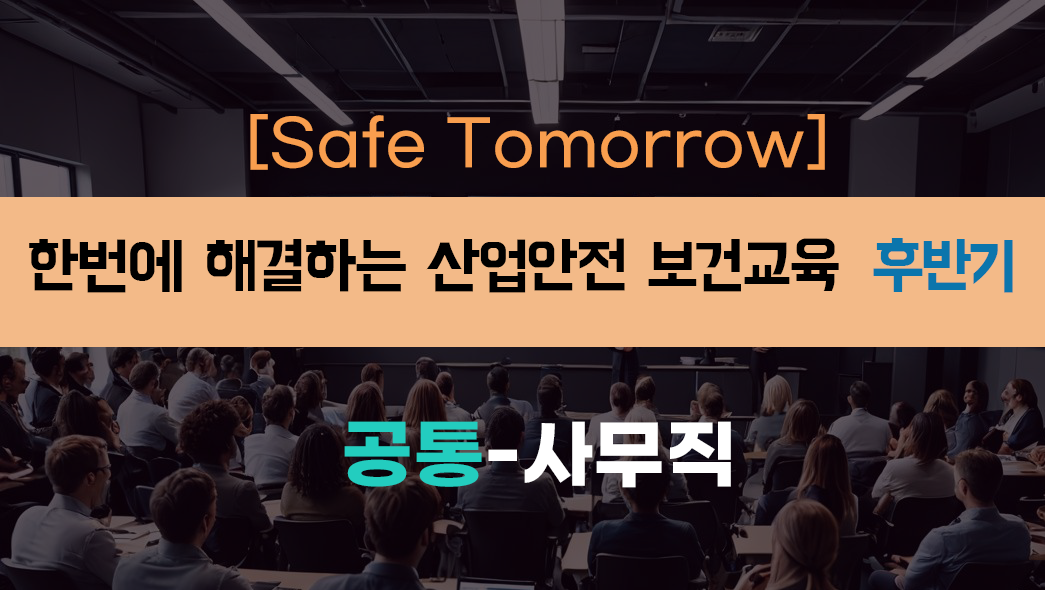 [Safe Tomorrow]

한번에 해결하는 산업안전 보건교육 후반기

공통-사무직